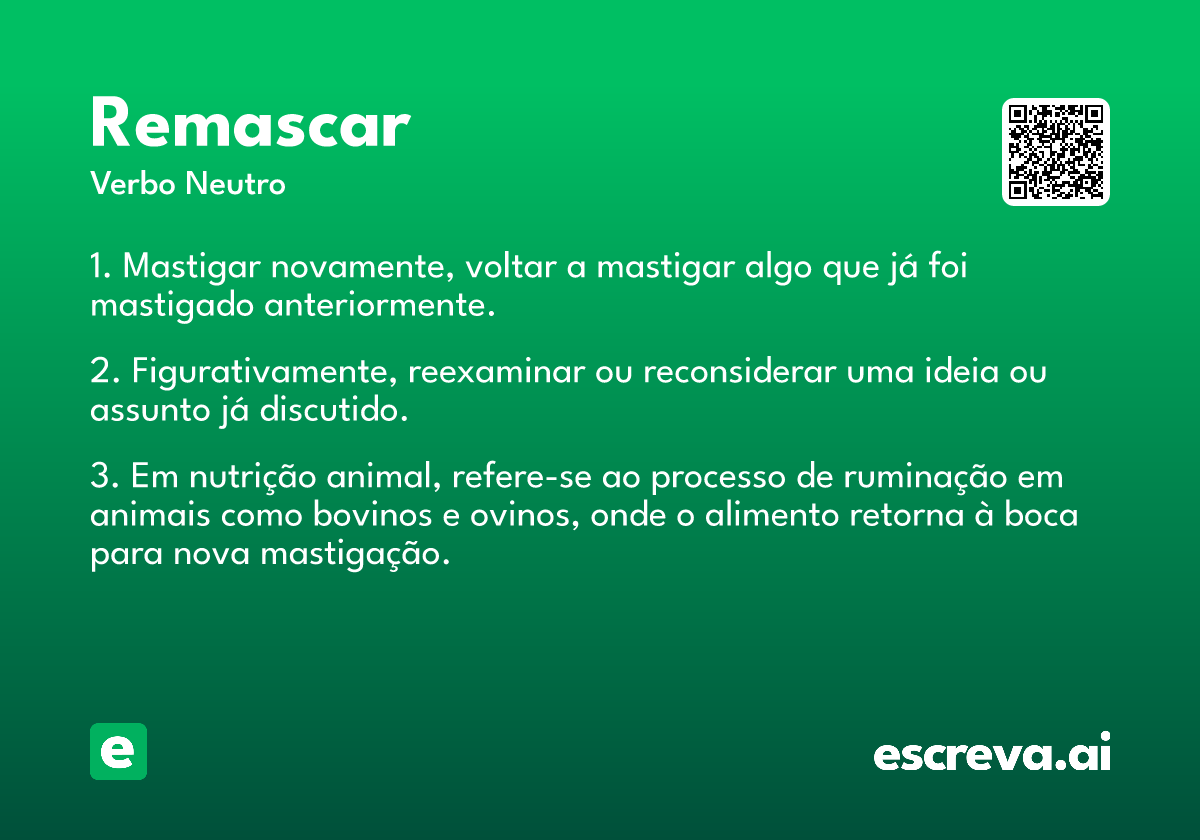 Remascar
Verbo Neutro

1. Mastigar novamente, voltar a mastigar algo que já foi mastigado anteriormente.

2. Figurativamente, reexaminar ou reconsiderar uma ideia ou assunto já discutido.

3. Em nutrição animal, refere-se ao processo de ruminação em animais como bovinos e ovinos, onde o alimento retorna à boca para nova mastigação.

e

escreva.ai